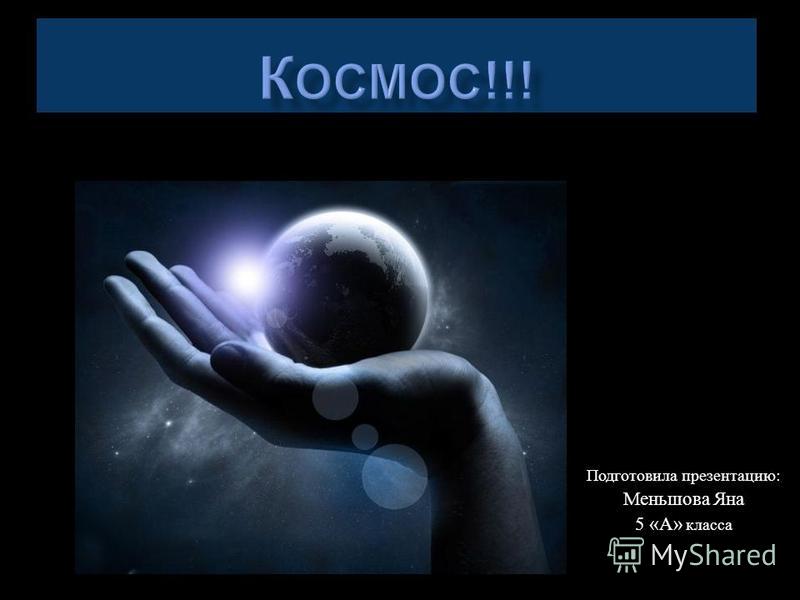 Космос!!!

Подготовила презентацию:
Меньшова Яна
5 «А» класса

MyShared